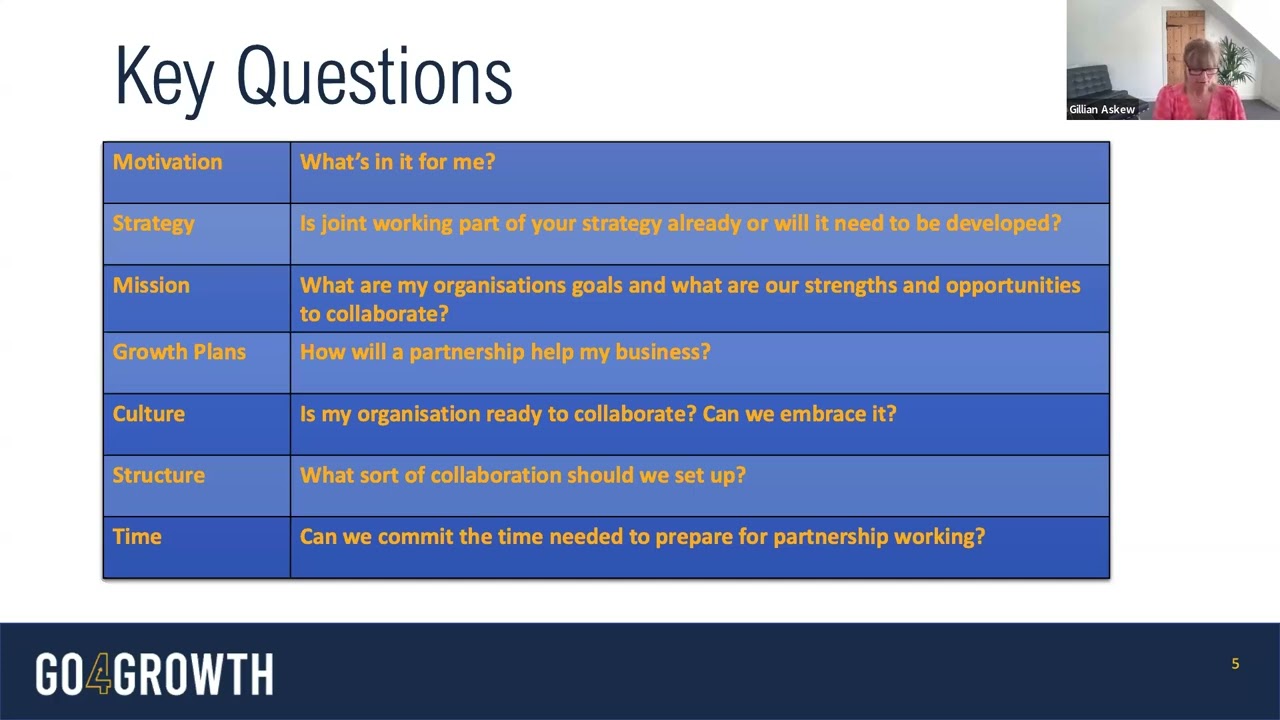 Key Questions

Gillian Askew

| Motivation | What's in it for me? |
|---|---|
| Strategy | Is joint working part of your strategy already or will it need to be developed? |
| Mission | What are my organisations goals and what are our strengths and opportunities to collaborate? |
| Growth Plans | How will a partnership help my business? |
| Culture | Is my organisation ready to collaborate? Can we embrace it? |
| Structure | What sort of collaboration should we set up? |
| Time | Can we commit the time needed to prepare for partnership working? |

GO4GROWTH

5